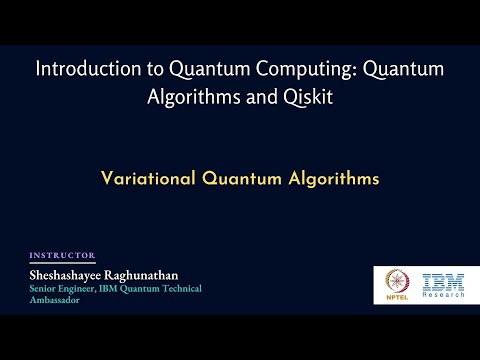 Introduction to Quantum Computing: Quantum Algorithms and Qiskit

Variational Quantum Algorithms

INSTRUCTOR
Sheshashayee Raghunathan
Senior Engineer, IBM Quantum Technical Ambassador

NPTEL
IBM Research